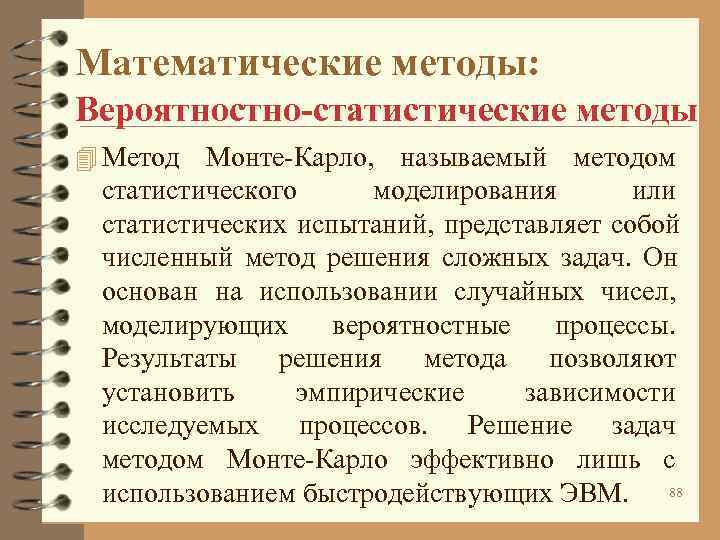 Математические методы:

Вероятностно-статистические методы

Метод Монте-Карло, называемый методом статистического моделирования или статистических испытаний, представляет собой численный метод решения сложных задач. Он основан на использовании случайных чисел, моделирующих вероятностные процессы. Результаты решения метода позволяют установить эмпирические зависимости исследуемых процессов. Решение задач методом Монте-Карло эффективно лишь с использованием быстродействующих ЭВМ.

88